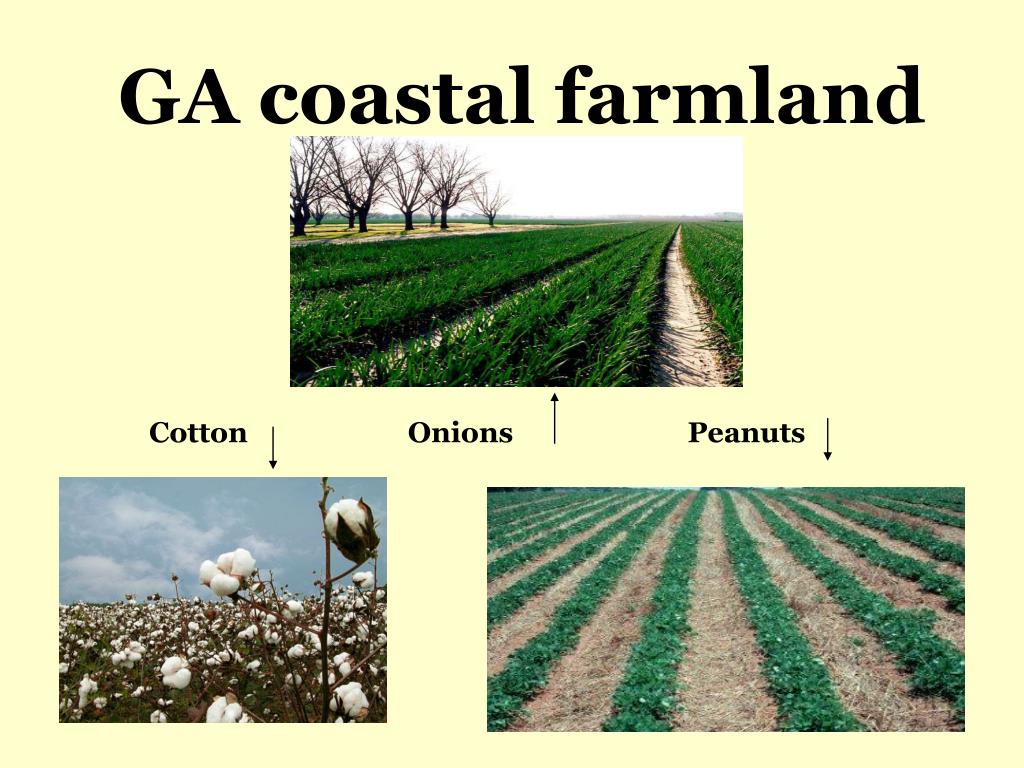 GA coastal farmland

Cotton

Onions

Peanuts